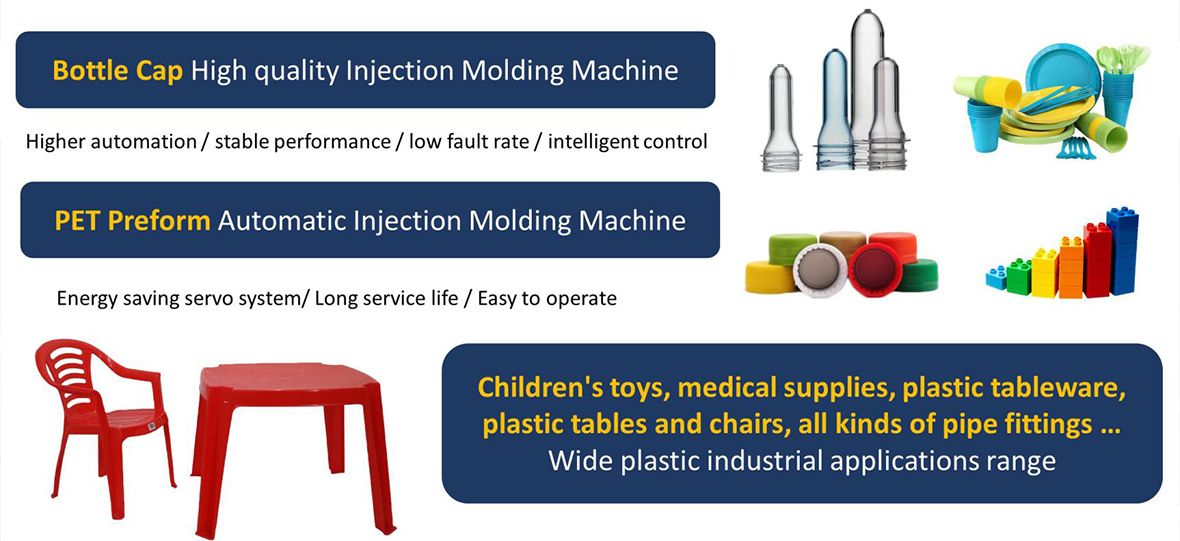 Bottle Cap High quality Injection Molding Machine

Higher automation / stable performance / low fault rate / intelligent control

PET Preform Automatic Injection Molding Machine

Energy saving servo system/ Long service life / Easy to operate

Children's toys, medical supplies, plastic tableware, plastic tables and chairs, all kinds of pipe fittings ...
Wide plastic industrial applications range